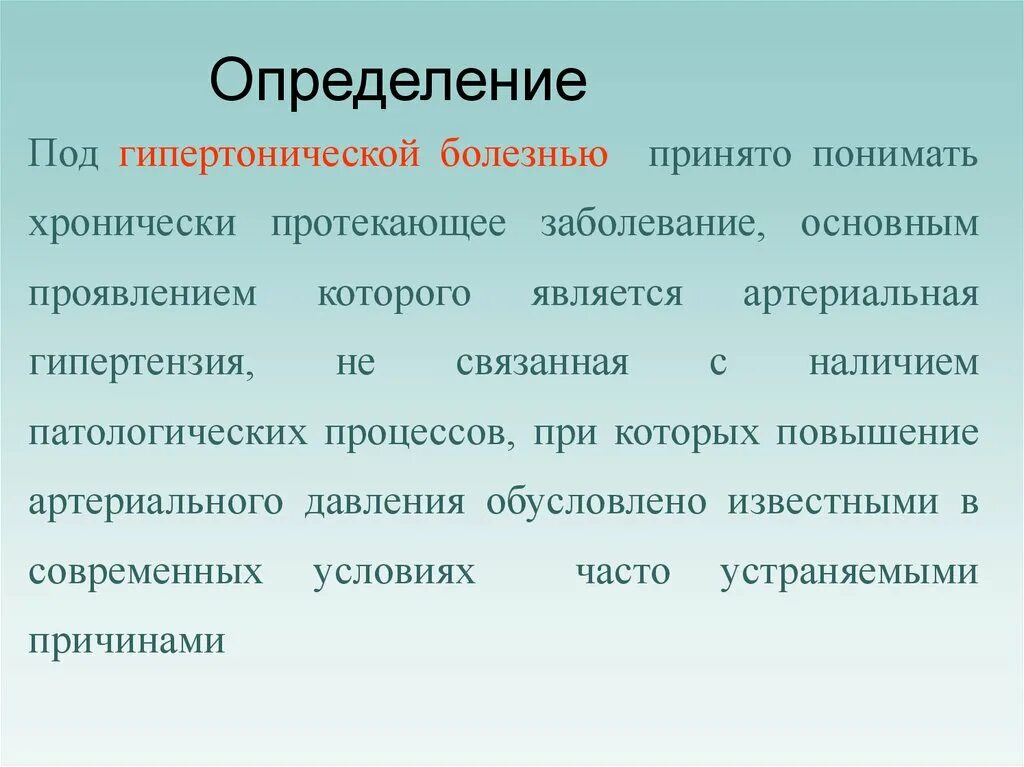 Определение

Под гипертонической болезнью принято понимать хронически протекающее заболевание, основным проявлением которого является артериальная гипертензия, не связанная с наличием патологических процессов, при которых повышение артериального давления обусловлено известными в современных условиях часто устраняемыми причинами